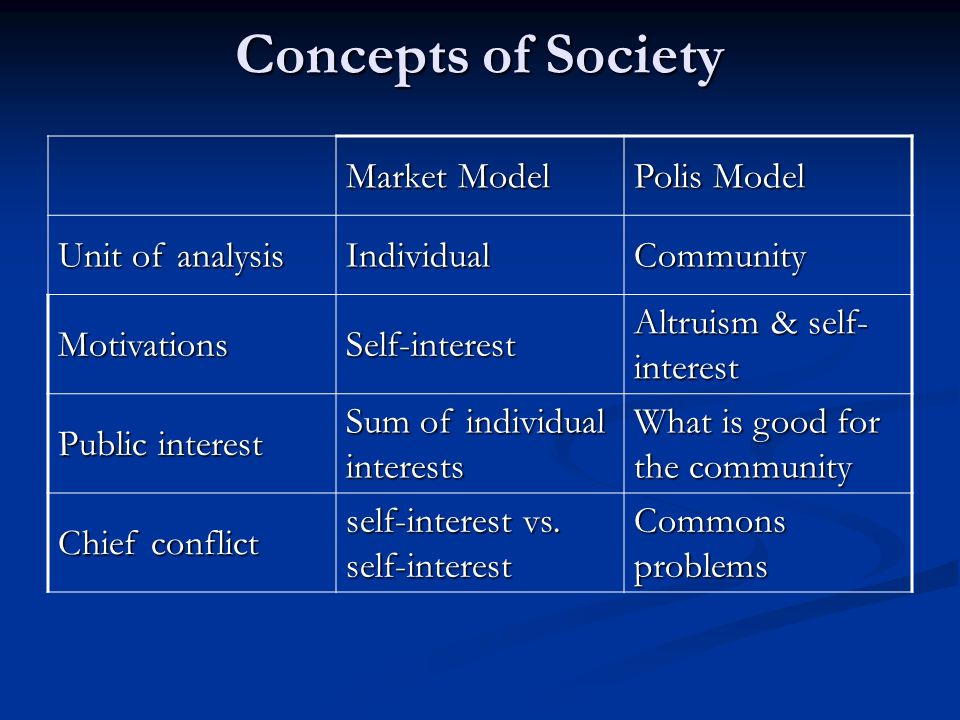 Concepts of Society

| | Market Model | Polis Model |
|---|---|---|
| Unit of analysis | Individual | Community |
| Motivations | Self-interest | Altruism & self-interest |
| Public interest | Sum of individual interests | What is good for the community |
| Chief conflict | self-interest vs. self-interest | Commons problems |